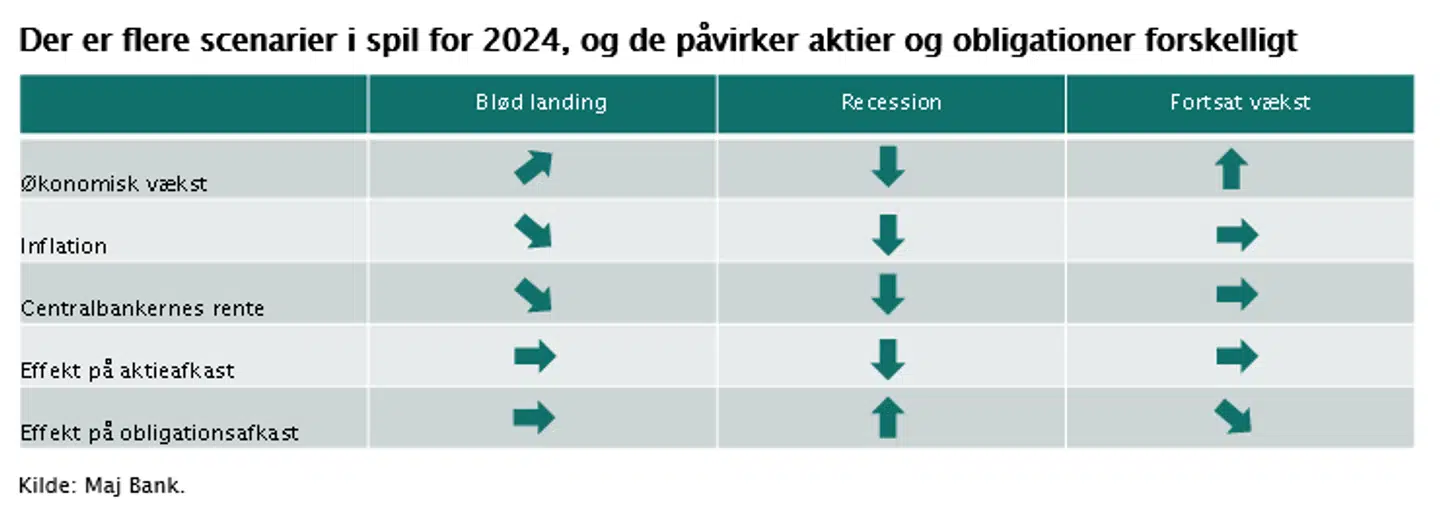 Der er flere scenarier i spil for 2024, og de påvirker aktier og obligationer forskelligt

|  | Blød landing | Recession | Fortsat vækst |
|---|---|---|---|
| Økonomisk vækst | ↗ | ↓ | ↑ |
| Inflation | ↘ | ↓ | → |
| Centralbankernes rente | ↘ | ↓ | → |
| Effekt på aktieafkast | → | ↓ | → |
| Effekt på obligationsafkast | → | ↑ | ↘ |

Kilde: Maj Bank.